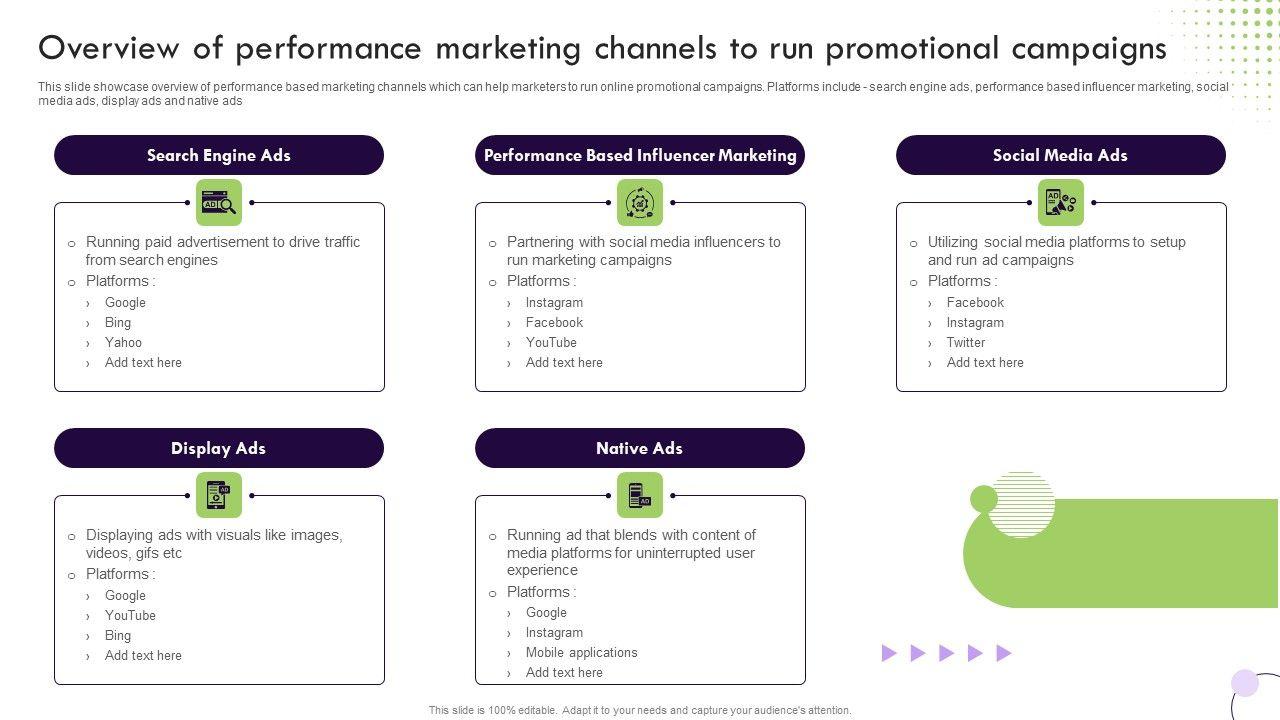 Overview of performance marketing channels to run promotional campaigns

This slide showcase overview of performance based marketing channels which can help marketers to run online promotional campaigns. Platforms include - search engine ads, performance based influencer marketing, social media ads, display ads and native ads

Search Engine Ads

AD

○ Running paid advertisement to drive traffic from search engines
○ Platforms :
› Google
› Bing
› Yahoo
› Add text here

Performance Based Influencer Marketing

○ Partnering with social media influencers to run marketing campaigns
○ Platforms :
› Instagram
› Facebook
› YouTube
› Add text here

Social Media Ads

AD

○ Utilizing social media platforms to setup and run ad campaigns
○ Platforms :
› Facebook
› Instagram
› Twitter
› Add text here

Display Ads

AD

○ Displaying ads with visuals like images, videos, gifs etc
○ Platforms :
› Google
› YouTube
› Bing
› Add text here

Native Ads

AD

○ Running ad that blends with content of media platforms for uninterrupted user experience
○ Platforms :
› Google
› Instagram
› Mobile applications
› Add text here

This slide is 100% editable. Adapt it to your needs and capture your audience's attention.